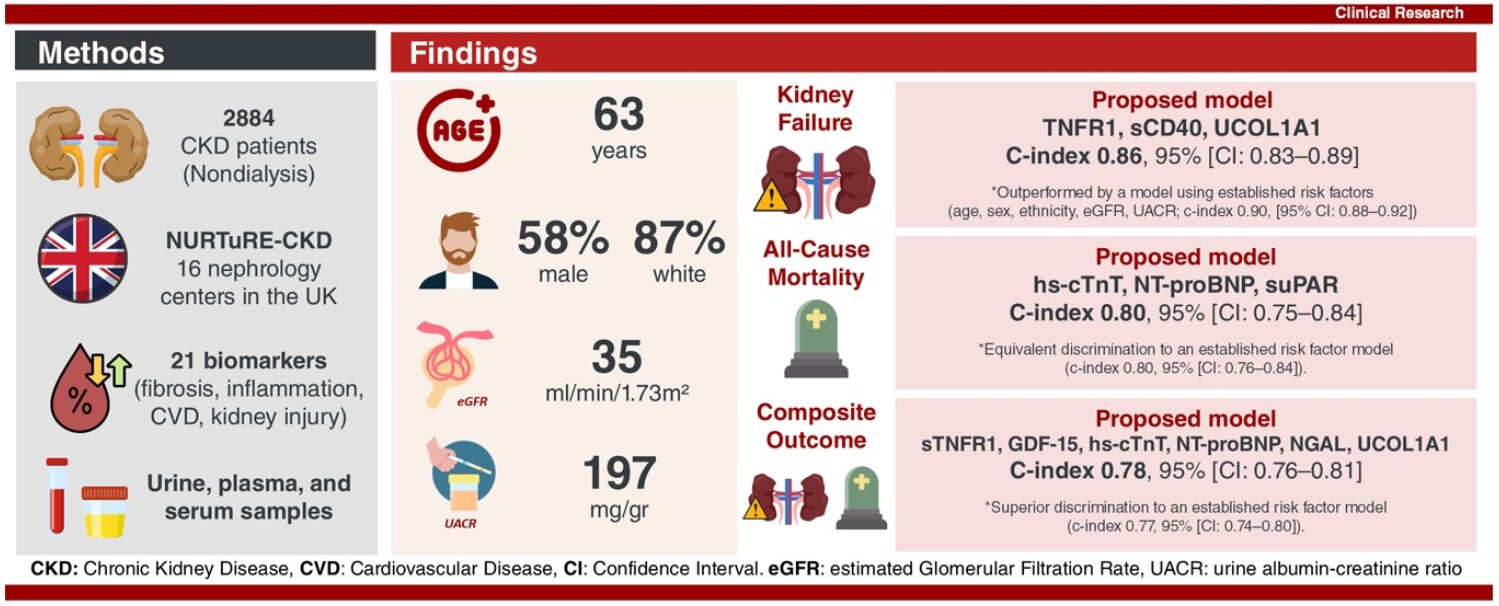 Clinical Research

Methods

2884
CKD patients
(Nondialysis)

NURTuRE-CKD
16 nephrology centers in the UK

%

21 biomarkers
(fibrosis, inflammation, CVD, kidney injury)

Urine, plasma, and serum samples

Findings

AGE

63
years

58%
male

87%
white

eGFR

35
ml/min/1.73m²

UACR

197
mg/gr

Kidney Failure

Proposed model
TNFR1, sCD40, UCOL1A1
C-index 0.86, 95% [CI: 0.83–0.89]

*Outperformed by a model using established risk factors (age, sex, ethnicity, eGFR, UACR; c-index 0.90, [95% CI: 0.88–0.92])

All-Cause Mortality

Proposed model
hs-cTnT, NT-proBNP, suPAR
C-index 0.80, 95% [CI: 0.75–0.84]

*Equivalent discrimination to an established risk factor model (c-index 0.80, 95% [CI: 0.76–0.84]).

Composite Outcome

Proposed model
sTNFR1, GDF-15, hs-cTnT, NT-proBNP, NGAL, UCOL1A1
C-index 0.78, 95% [CI: 0.76–0.81]

*Superior discrimination to an established risk factor model (c-index 0.77, 95% [CI: 0.74–0.80]).

CKD: Chronic Kidney Disease, CVD: Cardiovascular Disease, CI: Confidence Interval. eGFR: estimated Glomerular Filtration Rate, UACR: urine albumin-creatinine ratio